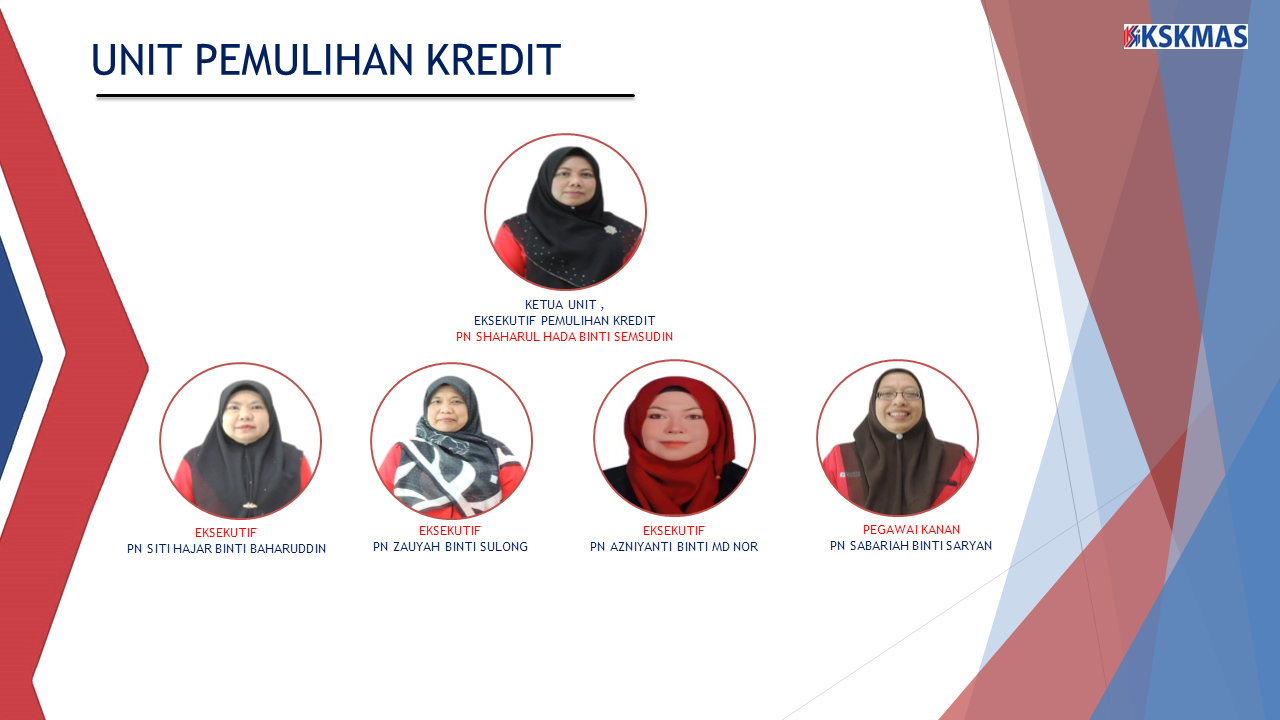 UNIT PEMULIHAN KREDIT

KSKMAS

KETUA UNIT ,
EKSEKUTIF PEMULIHAN KREDIT
PN SHAHARUL HADA BINTI SEMSUDIN

EKSEKUTIF
PN SITI HAJAR BINTI BAHARUDDIN

EKSEKUTIF
PN ZAUYAH BINTI SULONG

EKSEKUTIF
PN AZNIYANTI BINTI MD NOR

PEGAWAI KANAN
PN SABARIAH BINTI SARYAN